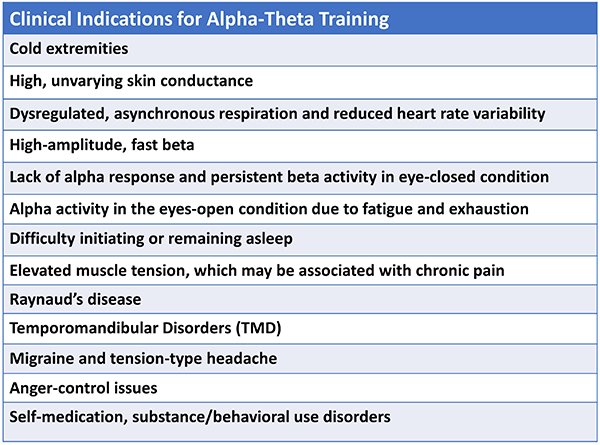 | Clinical Indications for Alpha-Theta Training |
|---|
| Cold extremities |
| High, unvarying skin conductance |
| Dysregulated, asynchronous respiration and reduced heart rate variability |
| High-amplitude, fast beta |
| Lack of alpha response and persistent beta activity in eye-closed condition |
| Alpha activity in the eyes-open condition due to fatigue and exhaustion |
| Difficulty initiating or remaining asleep |
| Elevated muscle tension, which may be associated with chronic pain |
| Raynaud's disease |
| Temporomandibular Disorders (TMD) |
| Migraine and tension-type headache |
| Anger-control issues |
| Self-medication, substance/behavioral use disorders |